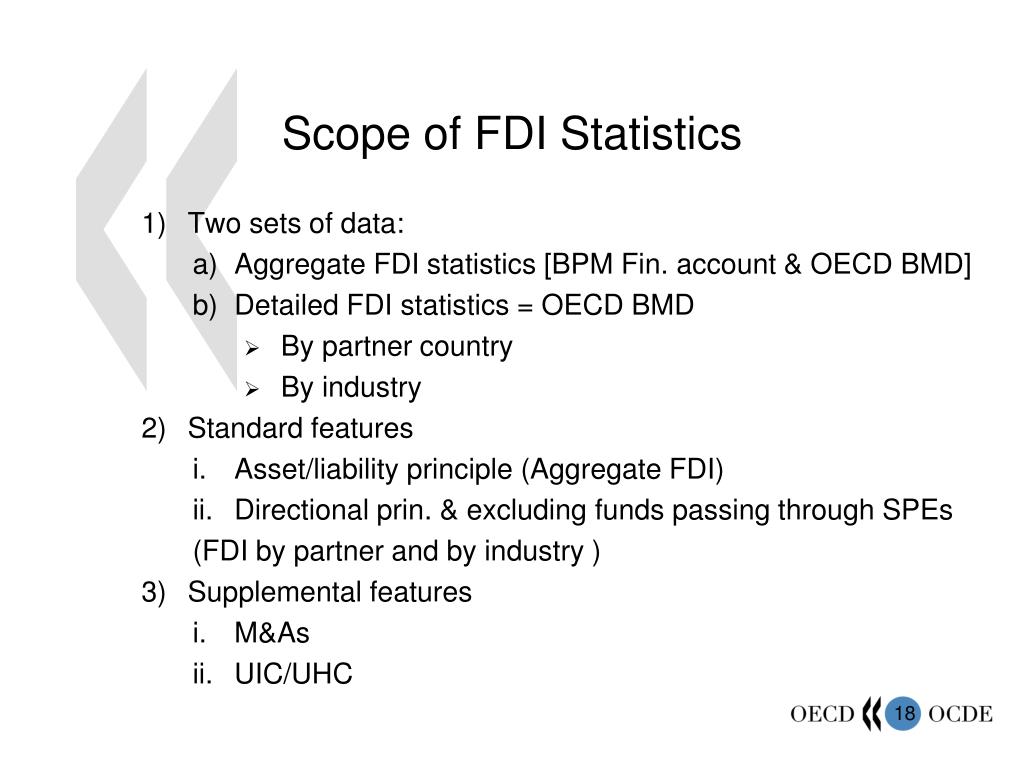 Scope of FDI Statistics

1) Two sets of data:
a) Aggregate FDI statistics [BPM Fin. account & OECD BMD]
b) Detailed FDI statistics = OECD BMD
➢ By partner country
➢ By industry
2) Standard features
i. Asset/liability principle (Aggregate FDI)
ii. Directional prin. & excluding funds passing through SPEs
(FDI by partner and by industry )
3) Supplemental features
i. M&As
ii. UIC/UHC

OECD 18 OCDE